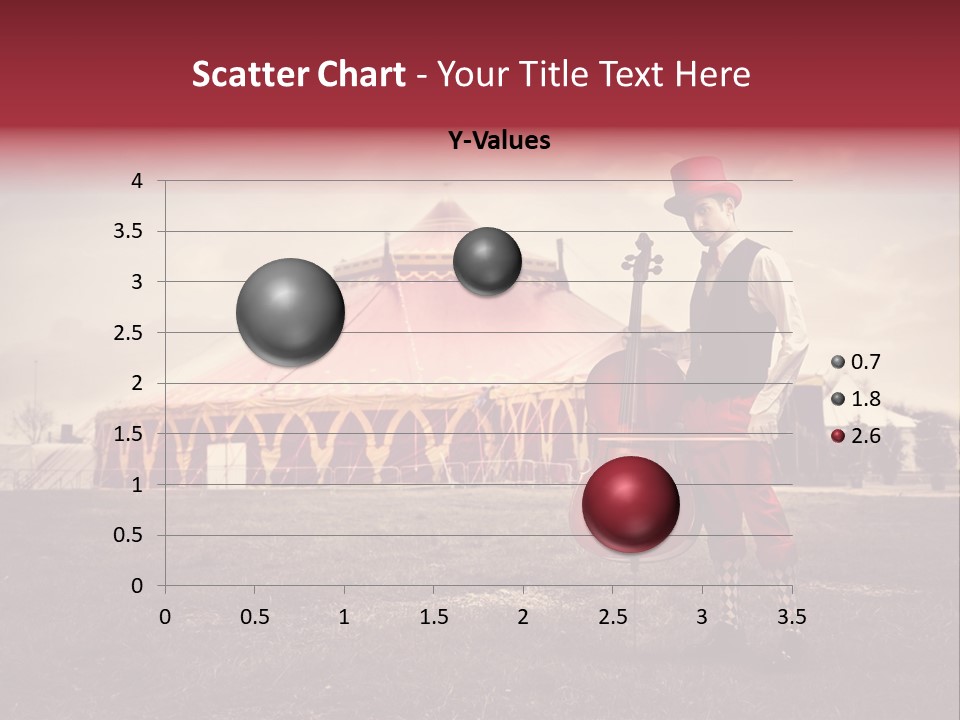 Scatter Chart - Your Title Text Here

Y-Values

4
3.5
3
2.5
2
1.5
1
0.5
0

0 0.5 1 1.5 2 2.5 3 3.5

0.7
1.8
2.6